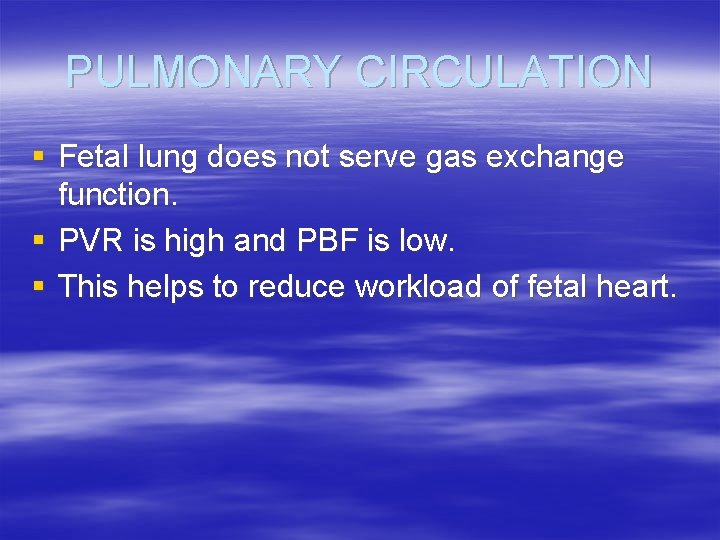 PULMONARY CIRCULATION

▪ Fetal lung does not serve gas exchange function.
▪ PVR is high and PBF is low.
▪ This helps to reduce workload of fetal heart.